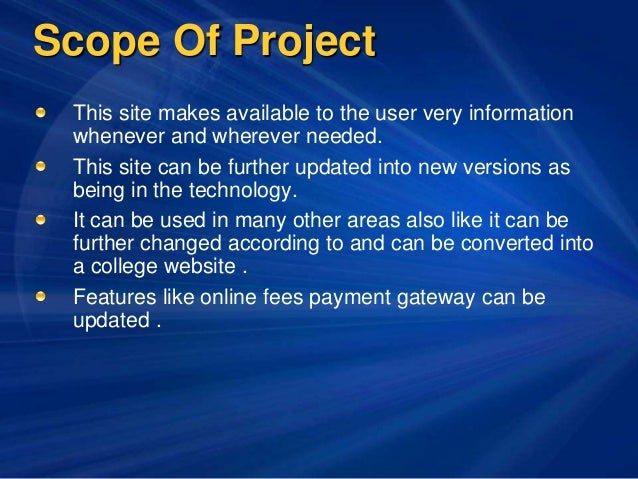 Scope Of Project

- This site makes available to the user very information whenever and wherever needed.
- This site can be further updated into new versions as being in the technology.
- It can be used in many other areas also like it can be further changed according to and can be converted into a college website .
- Features like online fees payment gateway can be updated .